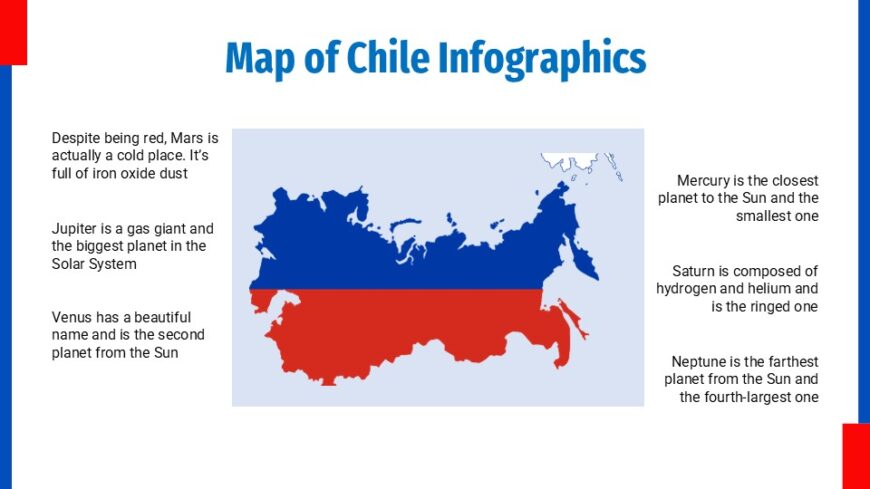 Map of Chile Infographics

Despite being red, Mars is actually a cold place. It's full of iron oxide dust

Jupiter is a gas giant and the biggest planet in the Solar System

Venus has a beautiful name and is the second planet from the Sun

Mercury is the closest planet to the Sun and the smallest one

Saturn is composed of hydrogen and helium and is the ringed one

Neptune is the farthest planet from the Sun and the fourth-largest one